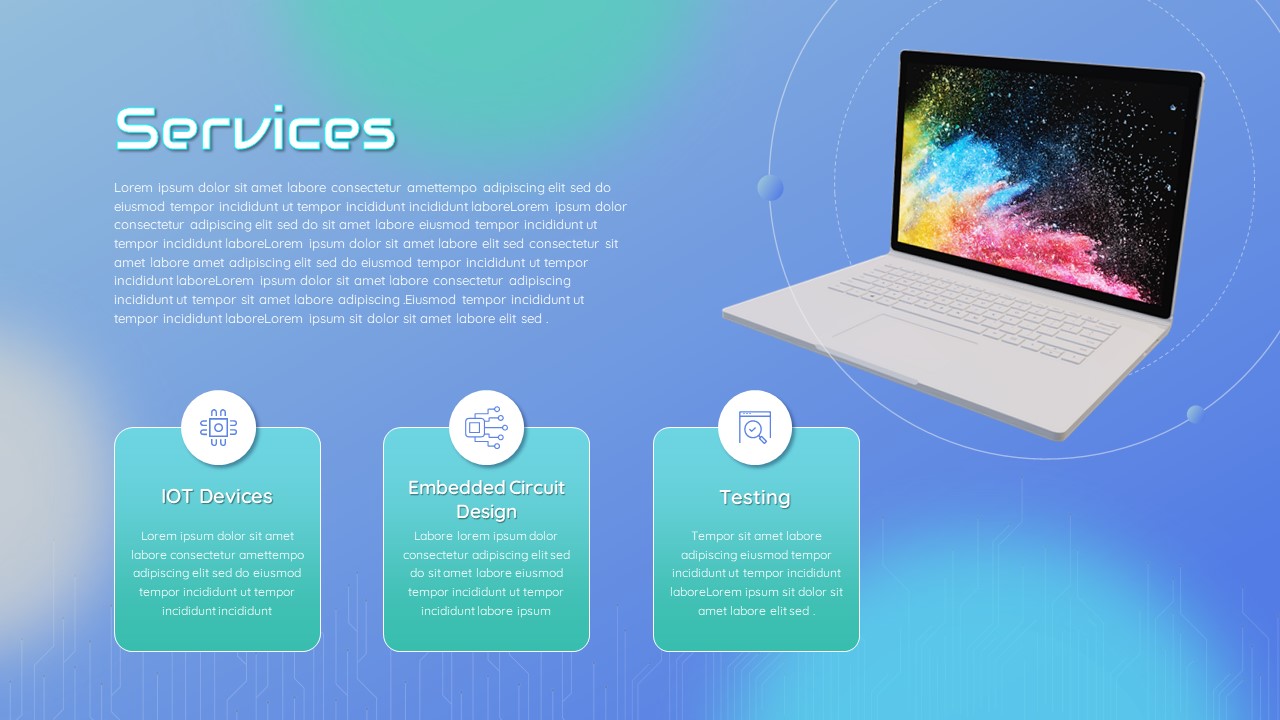 Services

Lorem ipsum dolor sit amet labore consectetur amettempo adipiscing elit sed do eiusmod tempor incididunt ut tempor incididunt incididunt laboreLorem ipsum dolor consectetur adipiscing elit sed do sit amet labore eiusmod tempor incididunt ut tempor incididunt laboreLorem ipsum dolor sit amet labore elit sed consectetur sit amet labore amet adipiscing elit sed do eiusmod tempor incididunt ut tempor incididunt laboreLorem ipsum dolor sit amet labore consectetur adipiscing incididunt ut tempor sit amet labore adipiscing .Eiusmod tempor incididunt ut tempor incididunt laboreLorem ipsum sit dolor sit amet labore elit sed .

IOT Devices

Lorem ipsum dolor sit amet labore consectetur amettempo adipiscing elit sed do eiusmod tempor incididunt ut tempor incididunt incididunt

Embedded Circuit Design

Labore lorem ipsum dolor consectetur adipiscing elit sed do sit amet labore eiusmod tempor incididunt ut tempor incididunt labore ipsum

Testing

Tempor sit amet labore adipiscing eiusmod tempor incididunt ut tempor incididunt laboreLorem ipsum sit dolor sit amet labore elit sed .